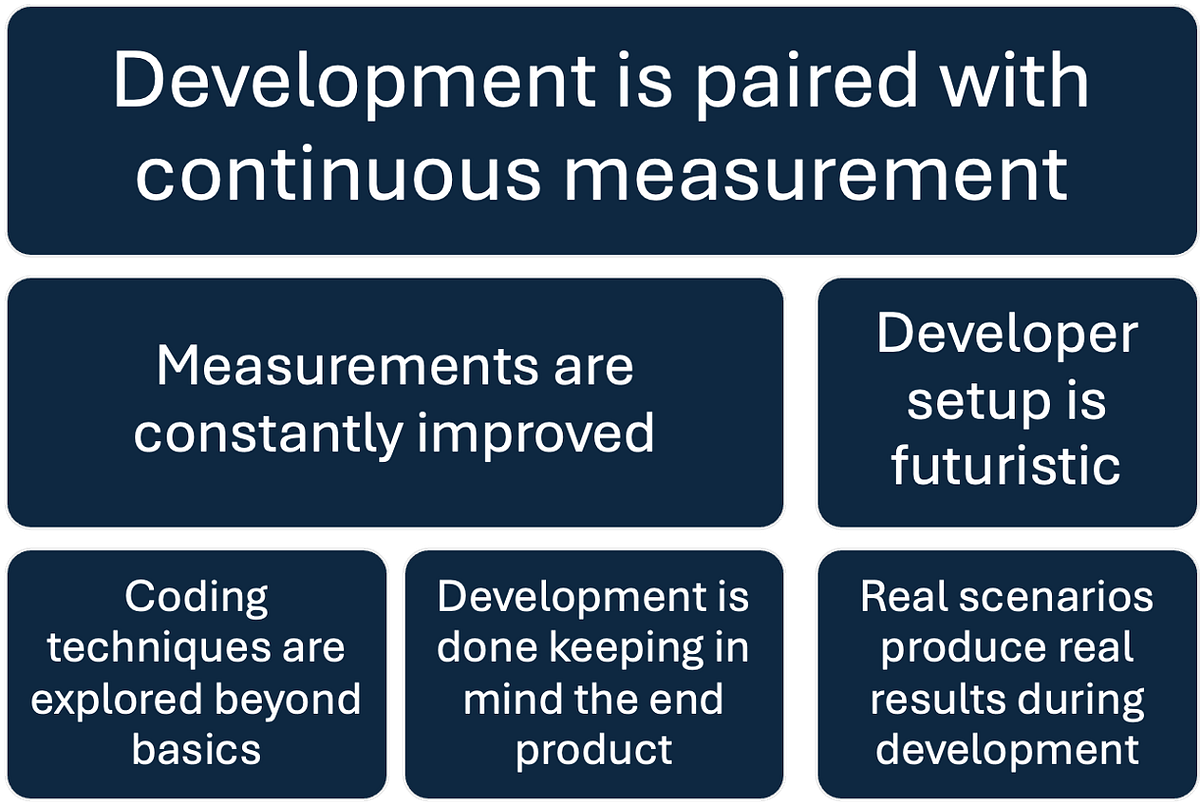 Development is paired with continuous measurement

Measurements are constantly improved

Developer setup is futuristic

Coding techniques are explored beyond basics

Development is done keeping in mind the end product

Real scenarios produce real results during development